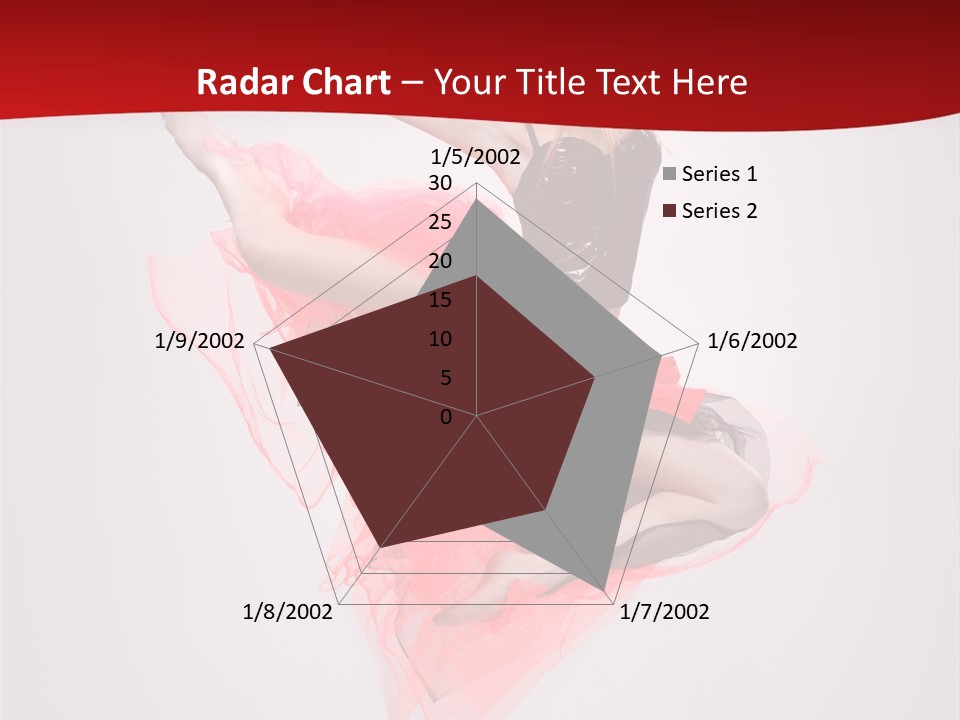 Radar Chart – Your Title Text Here

1/5/2002
30
25
20
15
10
5
0
1/6/2002
1/7/2002
1/8/2002
1/9/2002

Series 1
Series 2